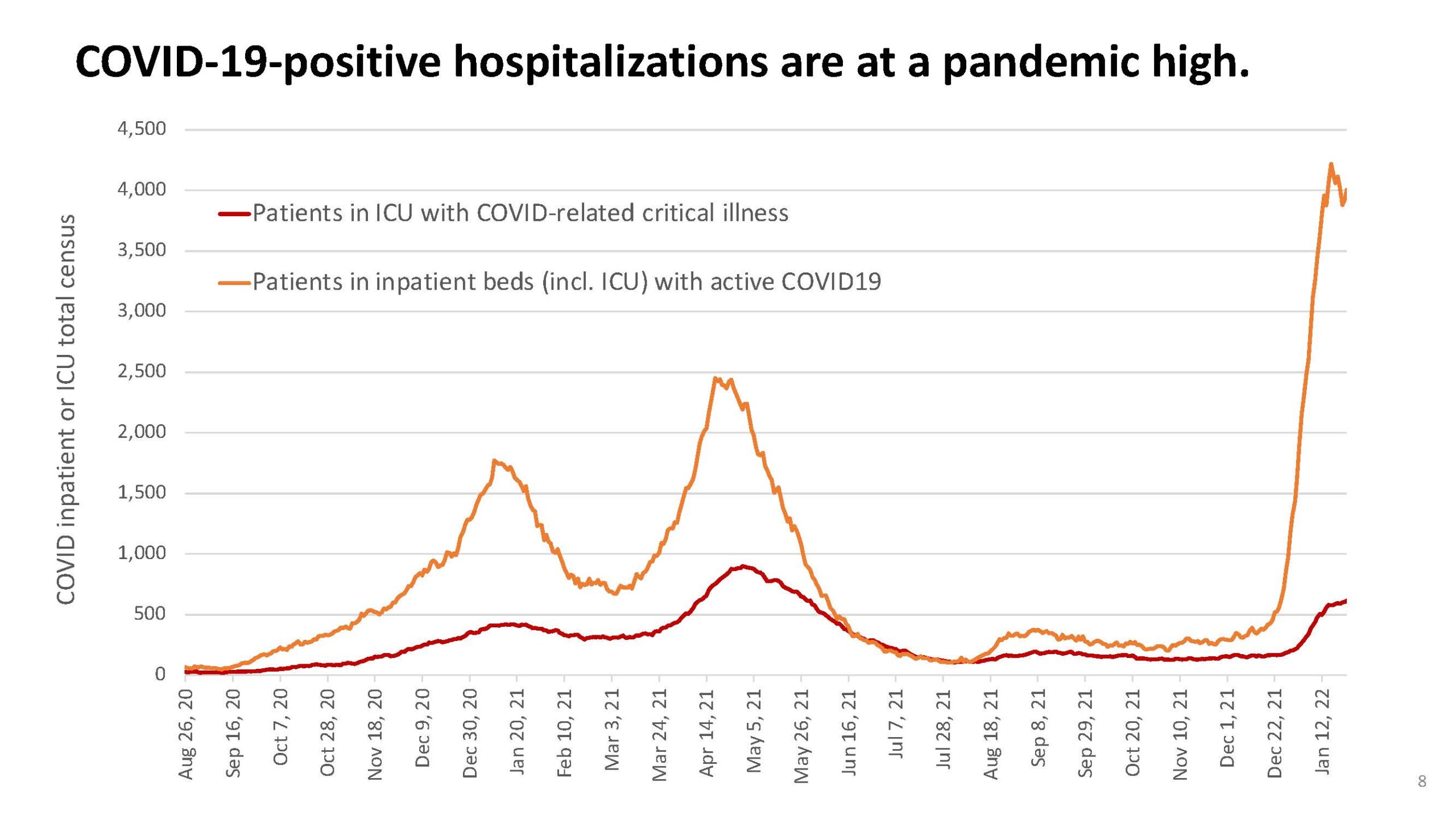 COVID-19-positive hospitalizations are at a pandemic high.

COVID inpatient or ICU total census

4,500
4,000
3,500
3,000
2,500
2,000
1,500
1,000
500
0

Patients in ICU with COVID-related critical illness
Patients in inpatient beds (incl. ICU) with active COVID19

Aug 26, 20
Sep 16, 20
Oct 7, 20
Oct 28, 20
Nov 18, 20
Dec 9, 20
Dec 30, 20
Jan 20, 21
Feb 10, 21
Mar 3, 21
Mar 24, 21
Apr 14, 21
May 5, 21
May 26, 21
Jun 16, 21
Jul 7, 21
Jul 28, 21
Aug 18, 21
Sep 8, 21
Sep 29, 21
Oct 20, 21
Nov 10, 21
Dec 1, 21
Dec 22, 21
Jan 12, 22

8